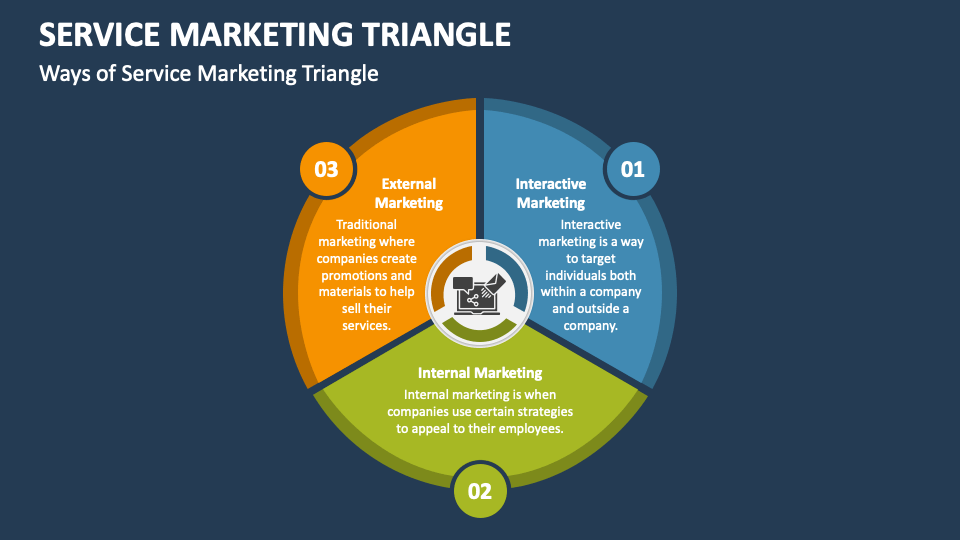 SERVICE MARKETING TRIANGLE

Ways of Service Marketing Triangle

01

Interactive Marketing

Interactive marketing is a way to target individuals both within a company and outside a company.

02

Internal Marketing

Internal marketing is when companies use certain strategies to appeal to their employees.

03

External Marketing

Traditional marketing where companies create promotions and materials to help sell their services.